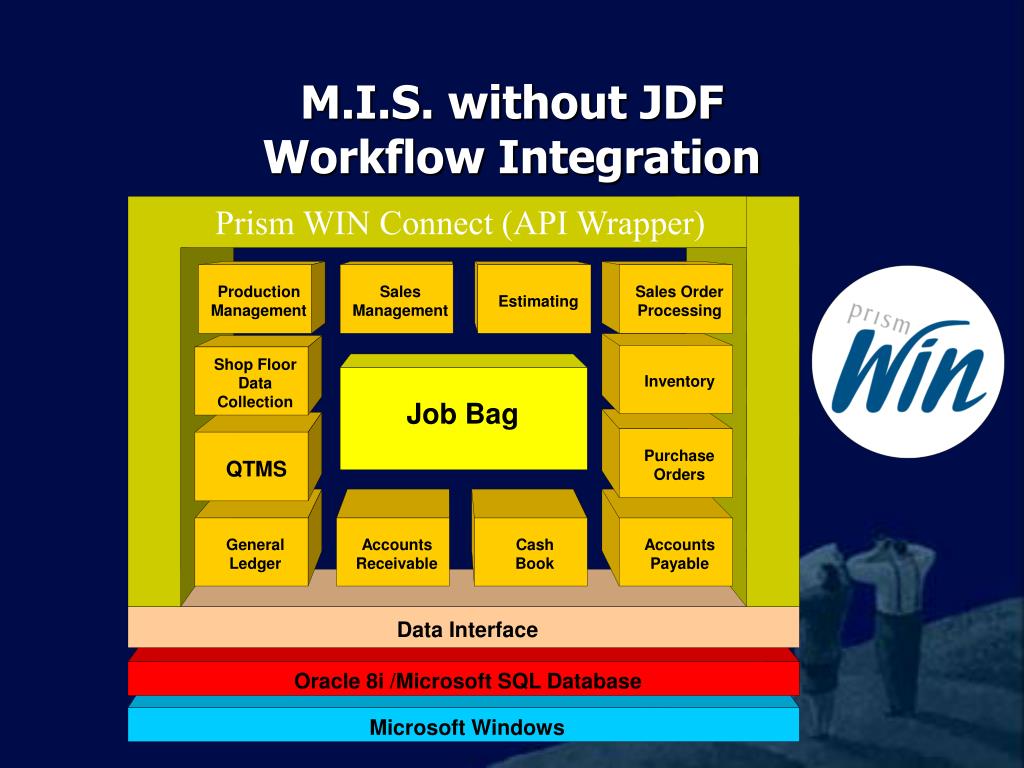 M.I.S. without JDF
Workflow Integration

Prism WIN Connect (API Wrapper)

Production Management

Sales Management

Estimating

Sales Order Processing

Shop Floor Data Collection

Job Bag

Inventory

QTMS

Purchase Orders

General Ledger

Accounts Receivable

Cash Book

Accounts Payable

Data Interface

Oracle 8i /Microsoft SQL Database

Microsoft Windows

prism
Win